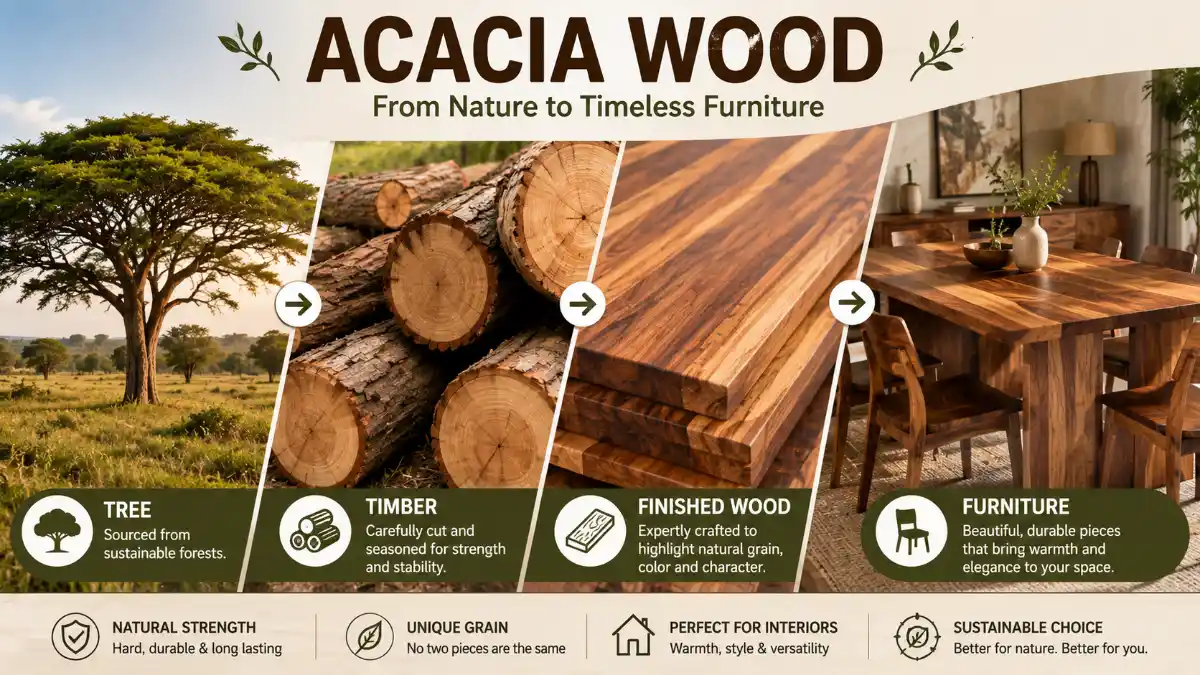 ACACIA WOOD

From Nature to Timeless Furniture

TREE
Sourced from sustainable forests.

TIMBER
Carefully cut and seasoned for strength and stability.

FINISHED WOOD
Expertly crafted to highlight natural grain, color and character.

FURNITURE
Beautiful, durable pieces that bring warmth and elegance to your space.

NATURAL STRENGTH
Hard, durable & long lasting

UNIQUE GRAIN
No two pieces are the same

PERFECT FOR INTERIORS
Warmth, style & versatility

SUSTAINABLE CHOICE
Better for nature. Better for you.